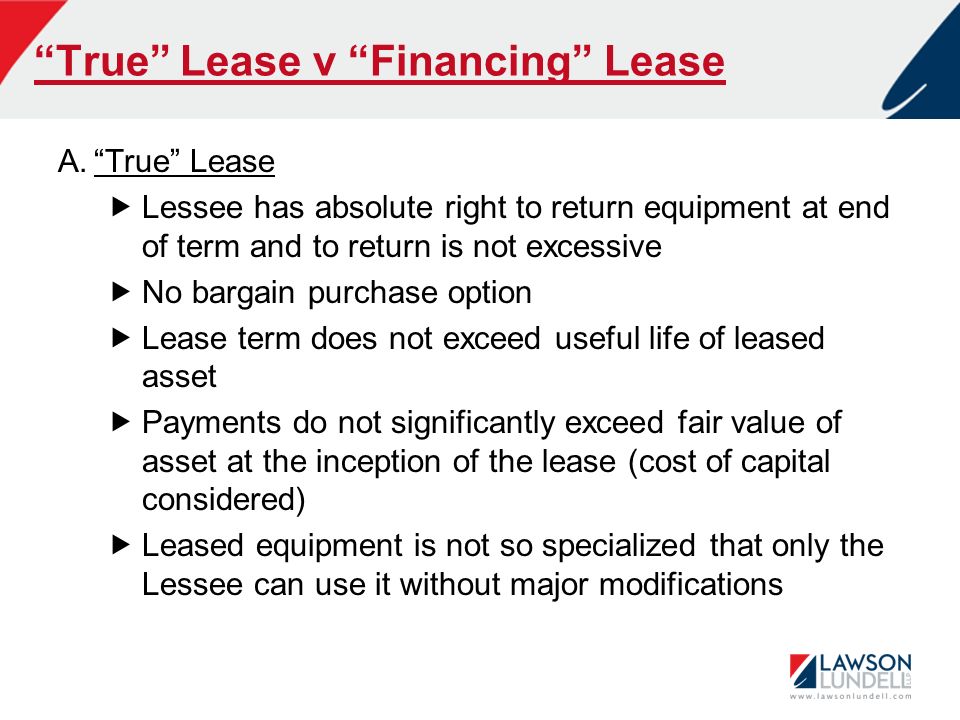 “True” Lease v “Financing” Lease

A. “True” Lease

▶ Lessee has absolute right to return equipment at end of term and to return is not excessive

▶ No bargain purchase option

▶ Lease term does not exceed useful life of leased asset

▶ Payments do not significantly exceed fair value of asset at the inception of the lease (cost of capital considered)

▶ Leased equipment is not so specialized that only the Lessee can use it without major modifications

LAWSON LUNDELL LLP
www.lawsonlundell.com